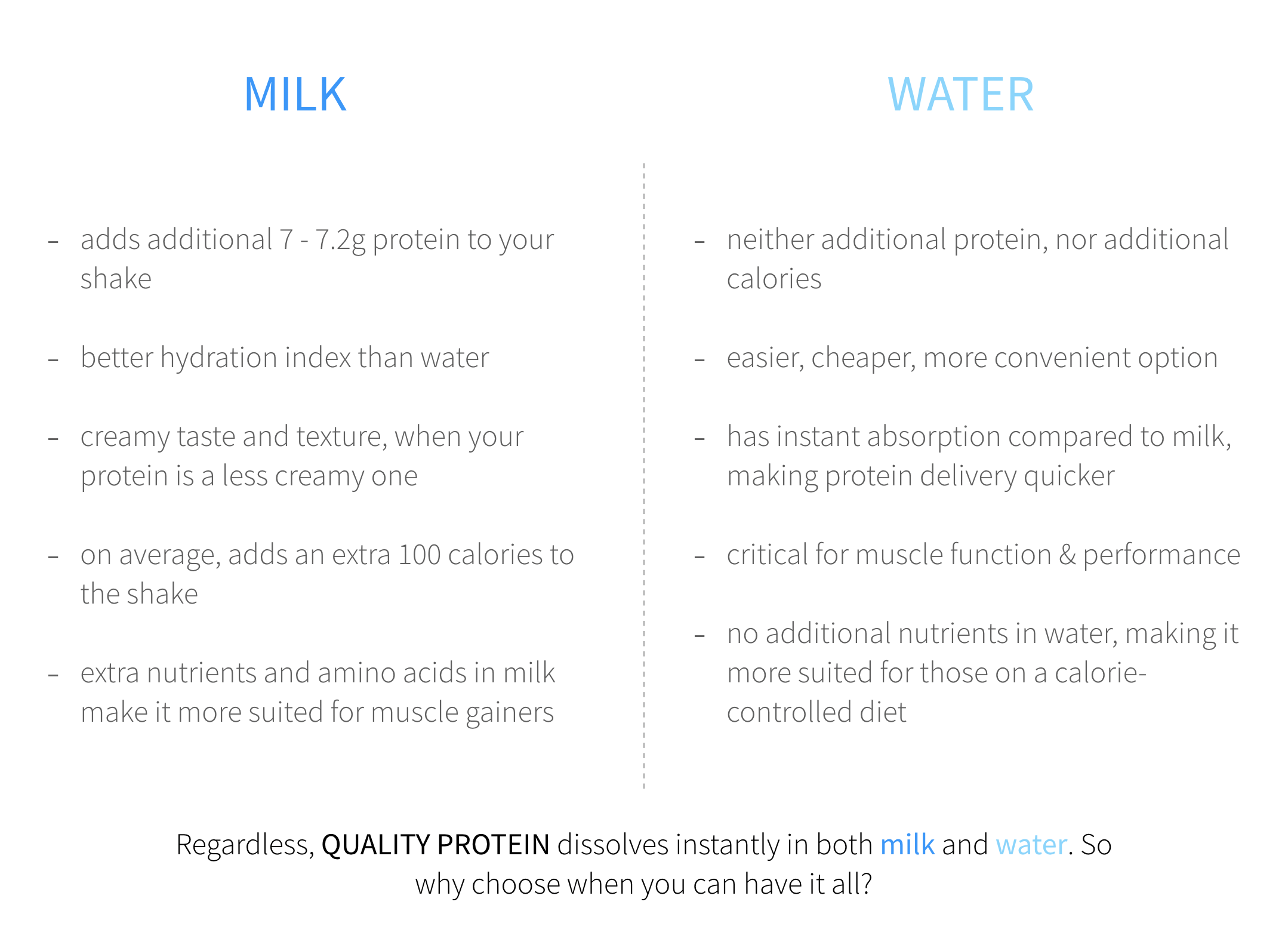 MILK

- adds additional 7 - 7.2g protein to your shake

- better hydration index than water

- creamy taste and texture, when your protein is a less creamy one

- on average, adds an extra 100 calories to the shake

- extra nutrients and amino acids in milk make it more suited for muscle gainers

WATER

- neither additional protein, nor additional calories

- easier, cheaper, more convenient option

- has instant absorption compared to milk, making protein delivery quicker

- critical for muscle function & performance

- no additional nutrients in water, making it more suited for those on a calorie-controlled diet

Regardless, QUALITY PROTEIN dissolves instantly in both milk and water. So why choose when you can have it all?